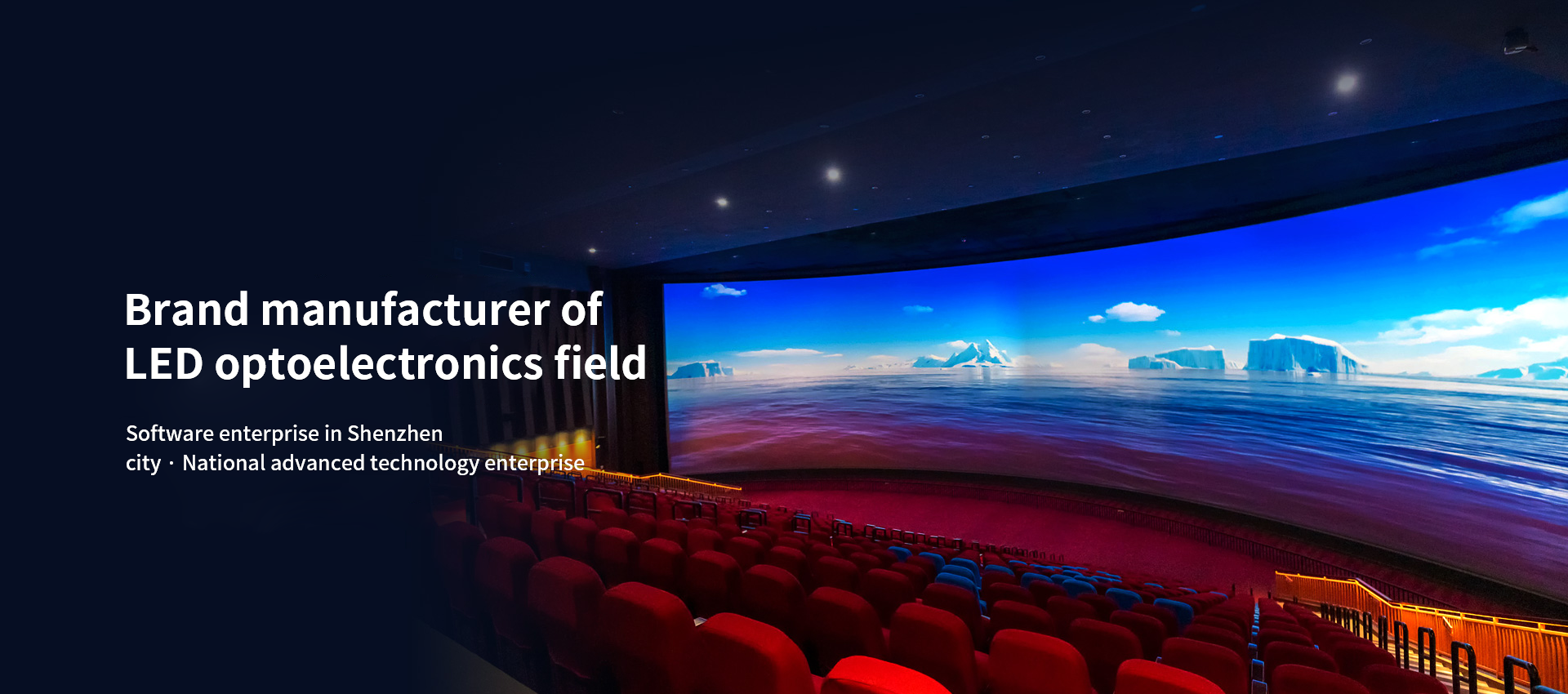 Brand manufacturer of LED optoelectronics field

Software enterprise in Shenzhen city · National advanced technology enterprise